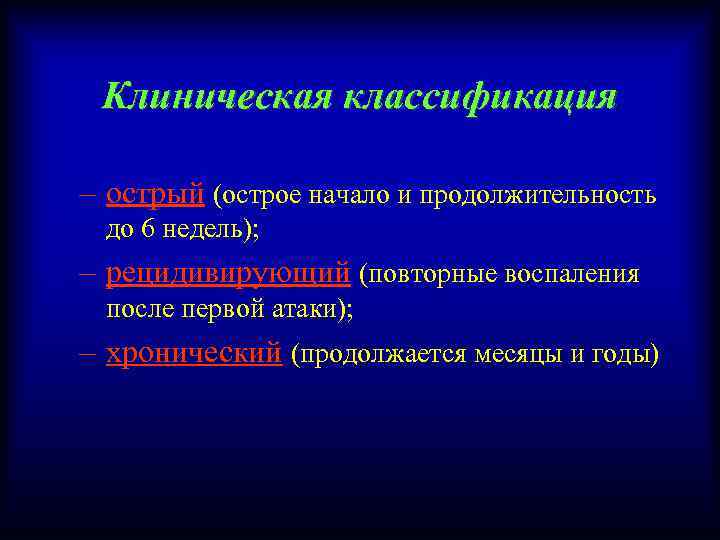 Клиническая классификация

– острый (острое начало и продолжительность до 6 недель);

– рецидивирующий (повторные воспаления после первой атаки);

– хронический (продолжается месяцы и годы)